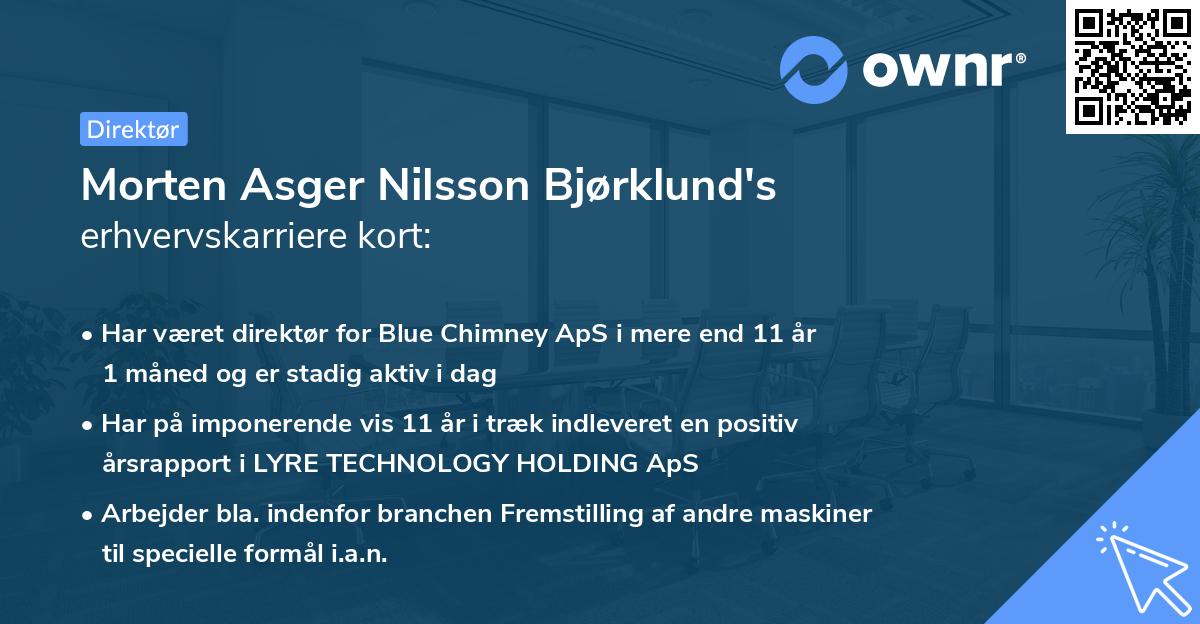 ownr®

Direktør

Morten Asger Nilsson Bjørklund's erhvervskarriere kort:

• Har været direktør for Blue Chimney ApS i mere end 11 år 1 måned og er stadig aktiv i dag

• Har på imponerende vis 11 år i træk indleveret en positiv årsrapport i LYRE TECHNOLOGY HOLDING ApS

• Arbejder bla. indenfor branchen Fremstilling af andre maskiner til specielle formål i.a.n.